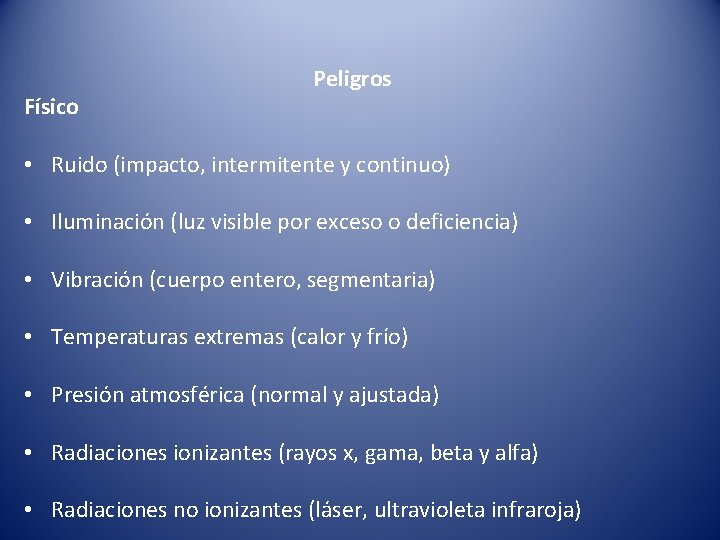 Peligros

Físico

• Ruido (impacto, intermitente y continuo)

• Iluminación (luz visible por exceso o deficiencia)

• Vibración (cuerpo entero, segmentaria)

• Temperaturas extremas (calor y frío)

• Presión atmosférica (normal y ajustada)

• Radiaciones ionizantes (rayos x, gama, beta y alfa)

• Radiaciones no ionizantes (láser, ultravioleta infraroja)